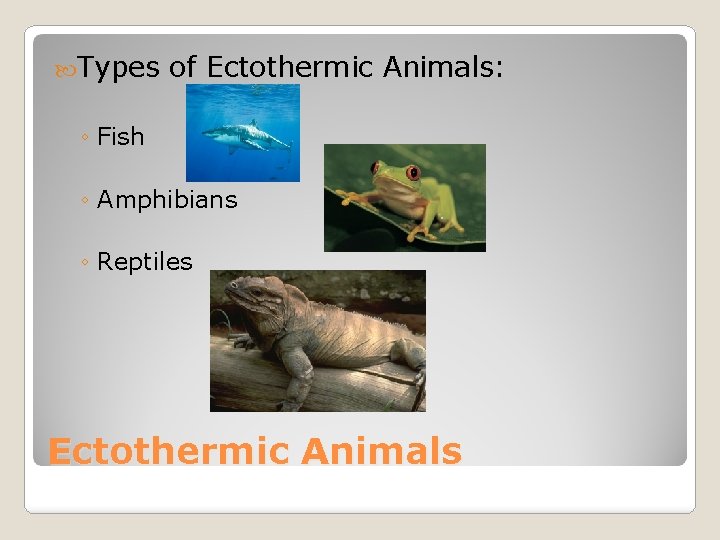 Types of Ectothermic Animals:

◦ Fish

◦ Amphibians

◦ Reptiles

Ectothermic Animals